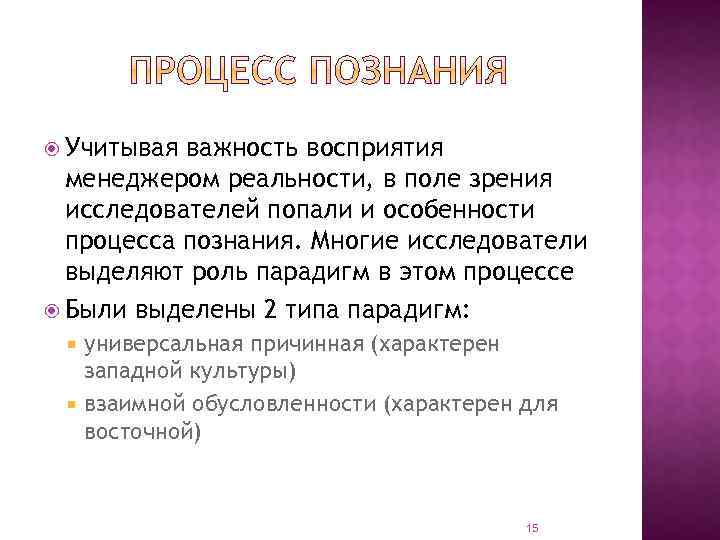 ПРОЦЕСС ПОЗНАНИЯ

Учитывая важность восприятия менеджером реальности, в поле зрения исследователей попали и особенности процесса познания. Многие исследователи выделяют роль парадигм в этом процессе

Были выделены 2 типа парадигм:

универсальная причинная (характерен западной культуры)

взаимной обусловленности (характерен для восточной)

15